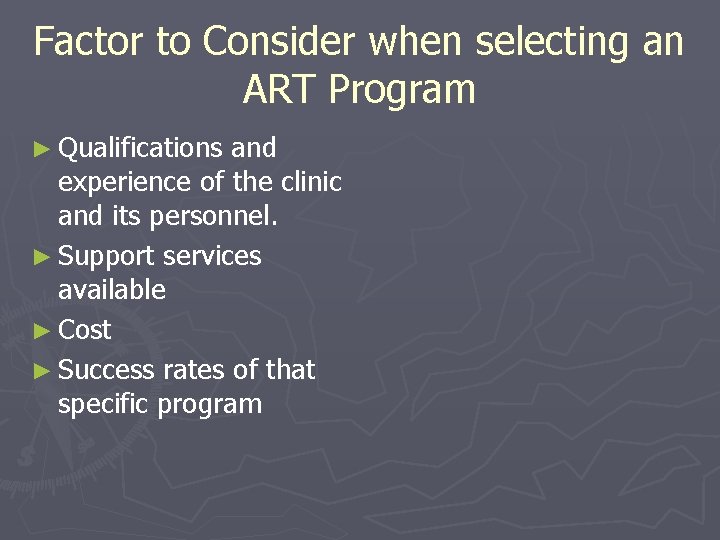 Factor to Consider when selecting an ART Program

► Qualifications and experience of the clinic and its personnel.
► Support services available
► Cost
► Success rates of that specific program